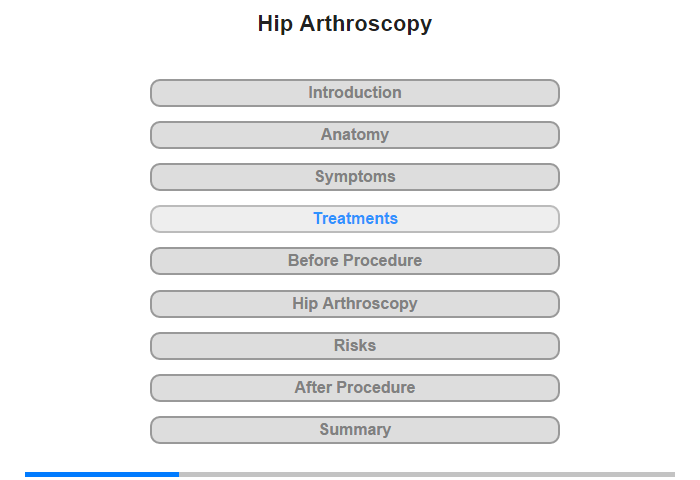 Hip Arthroscopy

Introduction

Anatomy

Symptoms

Treatments

Before Procedure

Hip Arthroscopy

Risks

After Procedure

Summary